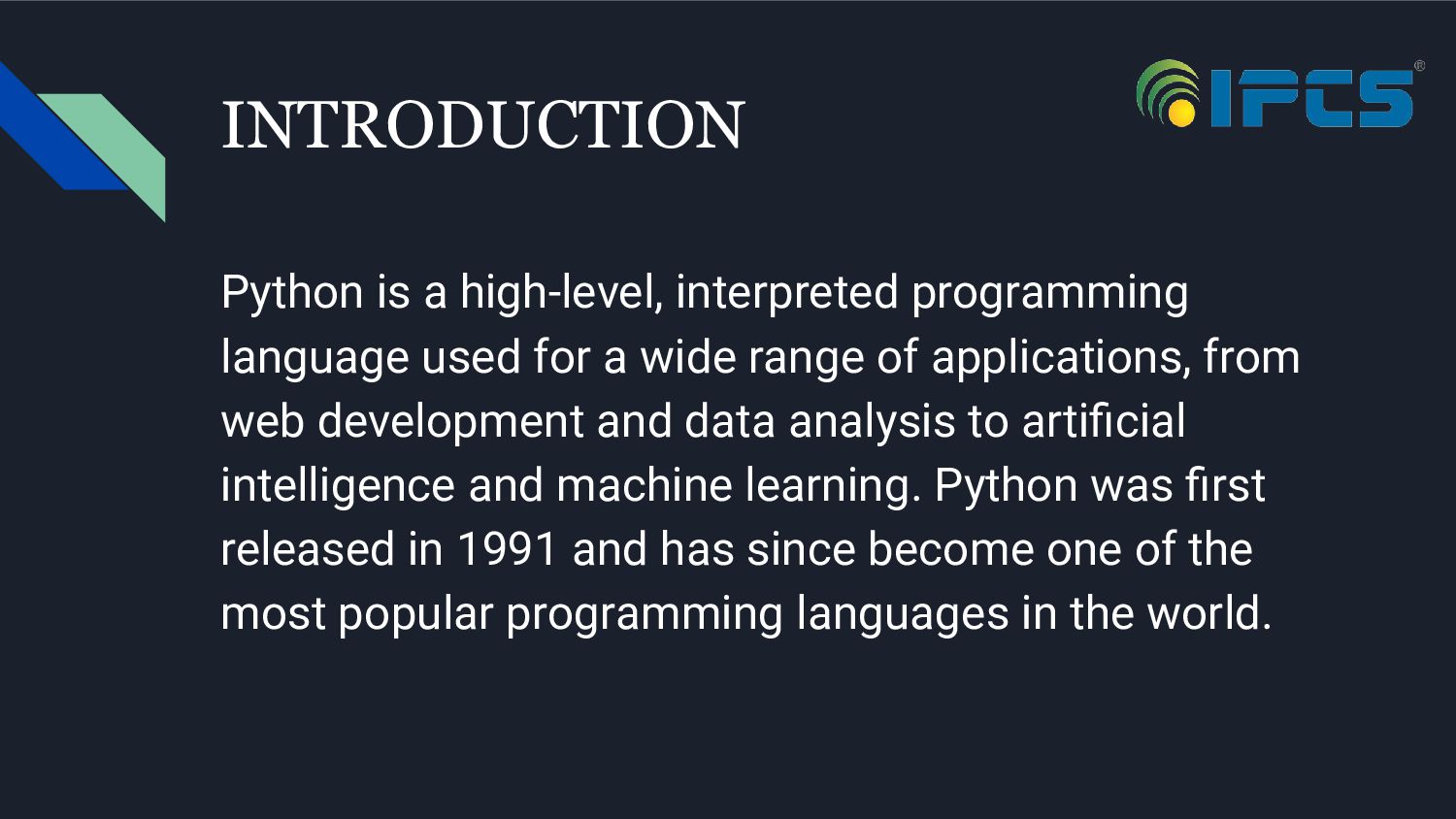 INTRODUCTION

IPCS®

Python is a high-level, interpreted programming language used for a wide range of applications, from web development and data analysis to artificial intelligence and machine learning. Python was first released in 1991 and has since become one of the most popular programming languages in the world.